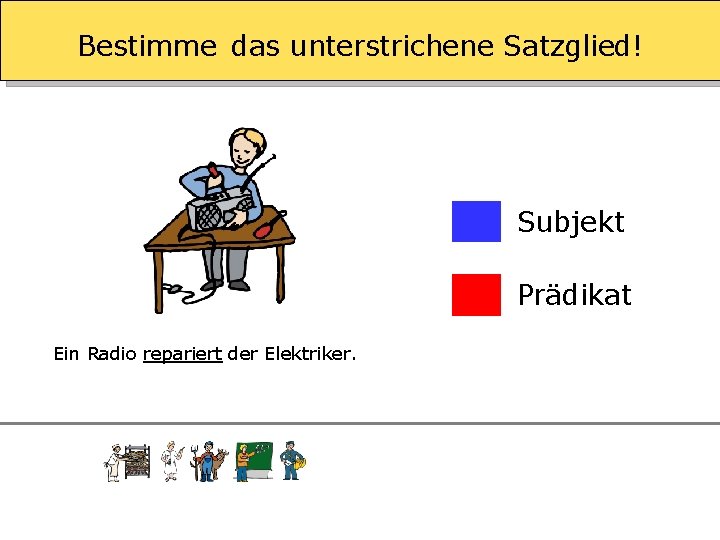 Bestimme das unterstrichene Satzglied!

Subjekt

Prädikat

Ein Radio repariert der Elektriker.